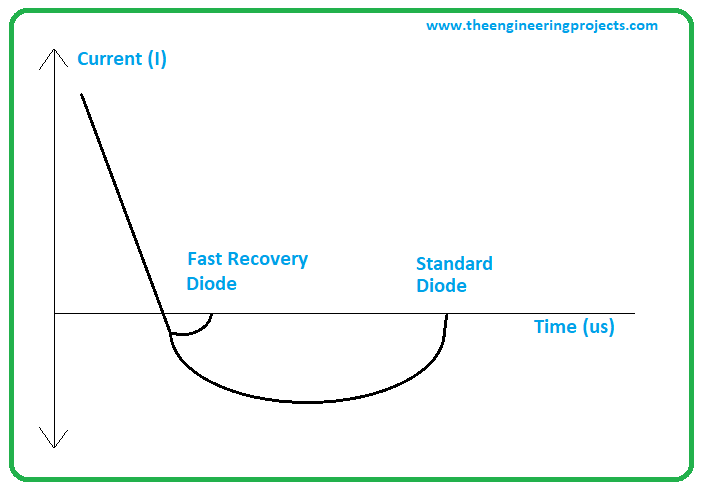 www.theengineeringprojects.com

Current (I)

Fast Recovery Diode

Standard Diode

Time (us)